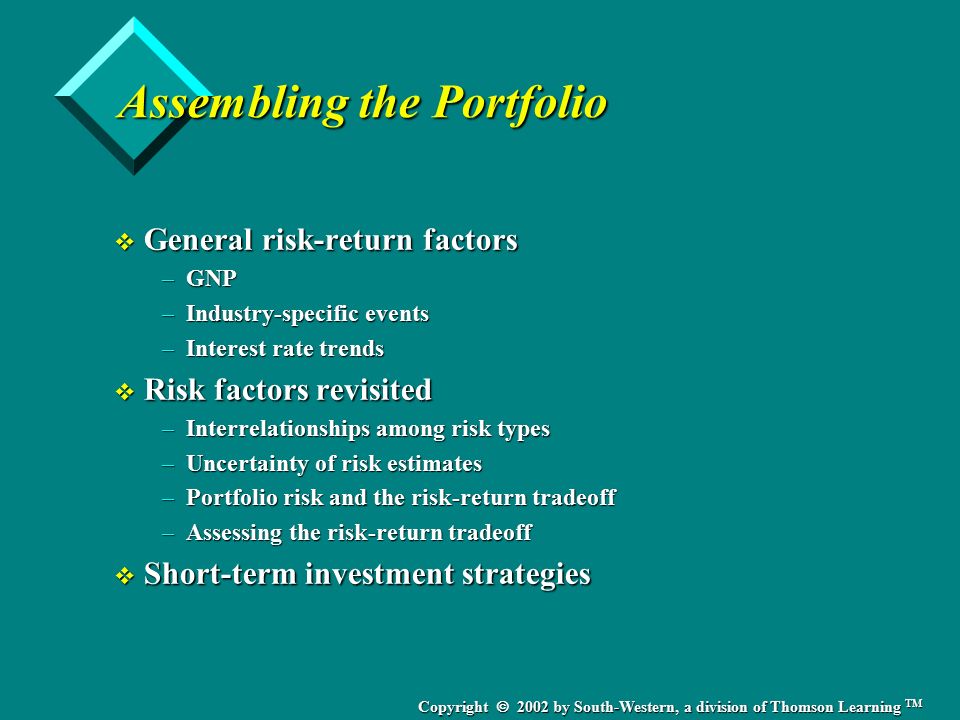 Assembling the Portfolio

❖ General risk-return factors
– GNP
– Industry-specific events
– Interest rate trends

❖ Risk factors revisited
– Interrelationships among risk types
– Uncertainty of risk estimates
– Portfolio risk and the risk-return tradeoff
– Assessing the risk-return tradeoff

❖ Short-term investment strategies

Copyright © 2002 by South-Western, a division of Thomson Learning ™